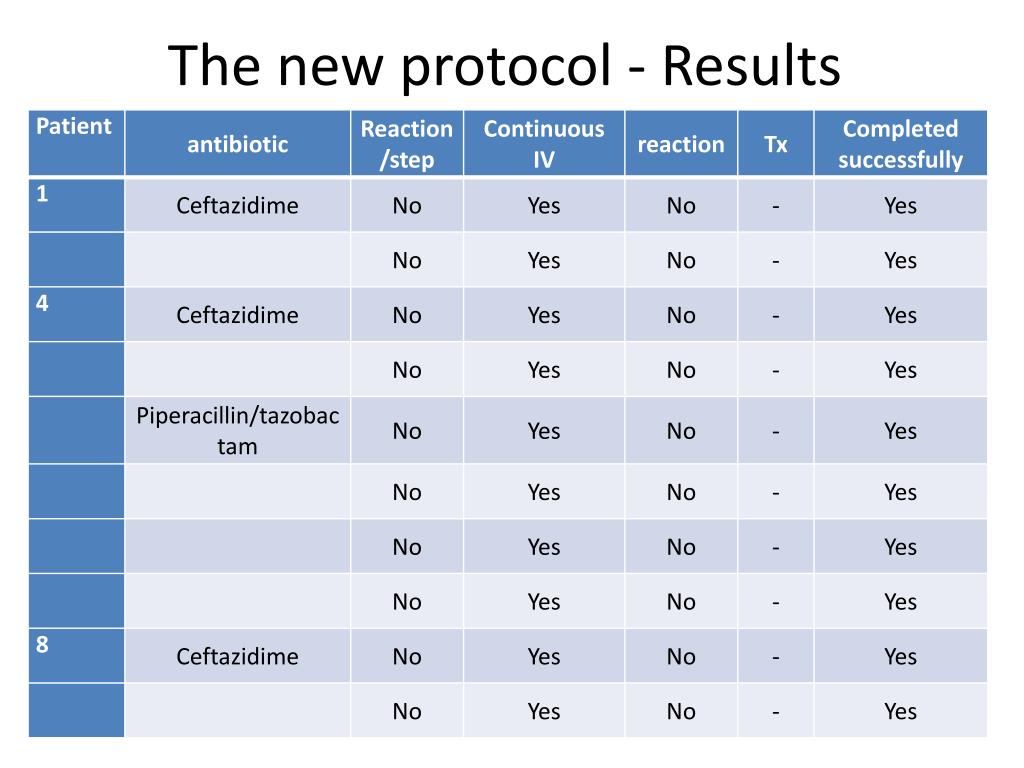 The new protocol - Results

| Patient | antibiotic | Reaction /step | Continuous IV | reaction | Tx | Completed successfully |
|---|---|---|---|---|---|---|
| 1 | Ceftazidime | No | Yes | No | - | Yes |
| | | No | Yes | No | - | Yes |
| 4 | Ceftazidime | No | Yes | No | - | Yes |
| | | No | Yes | No | - | Yes |
| | Piperacillin/tazobactam | No | Yes | No | - | Yes |
| | | No | Yes | No | - | Yes |
| | | No | Yes | No | - | Yes |
| | | No | Yes | No | - | Yes |
| 8 | Ceftazidime | No | Yes | No | - | Yes |
| | | No | Yes | No | - | Yes |